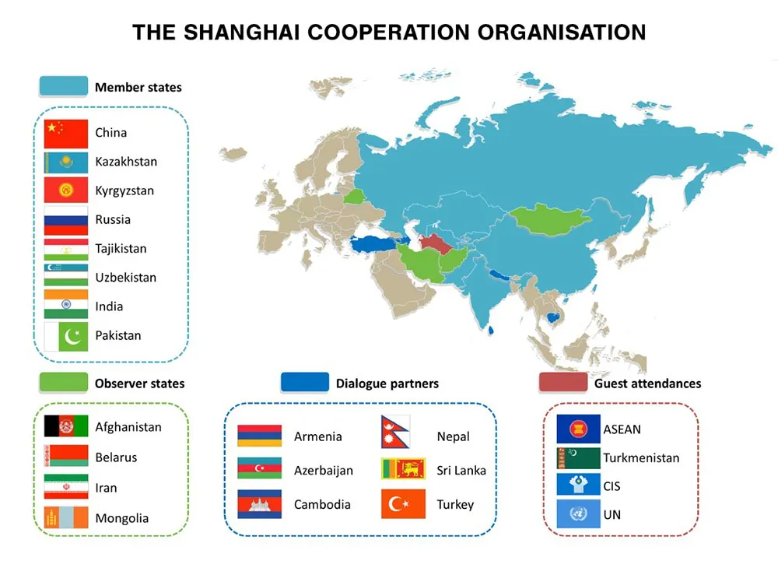 THE SHANGHAI COOPERATION ORGANISATION

Member states

China
Kazakhstan
Kyrgyzstan
Russia
Tajikistan
Uzbekistan
India
Pakistan

Observer states

Afghanistan
Belarus
Iran
Mongolia

Dialogue partners

Armenia
Azerbaijan
Cambodia
Nepal
Sri Lanka
Turkey

Guest attendances

ASEAN
Turkmenistan
CIS
UN